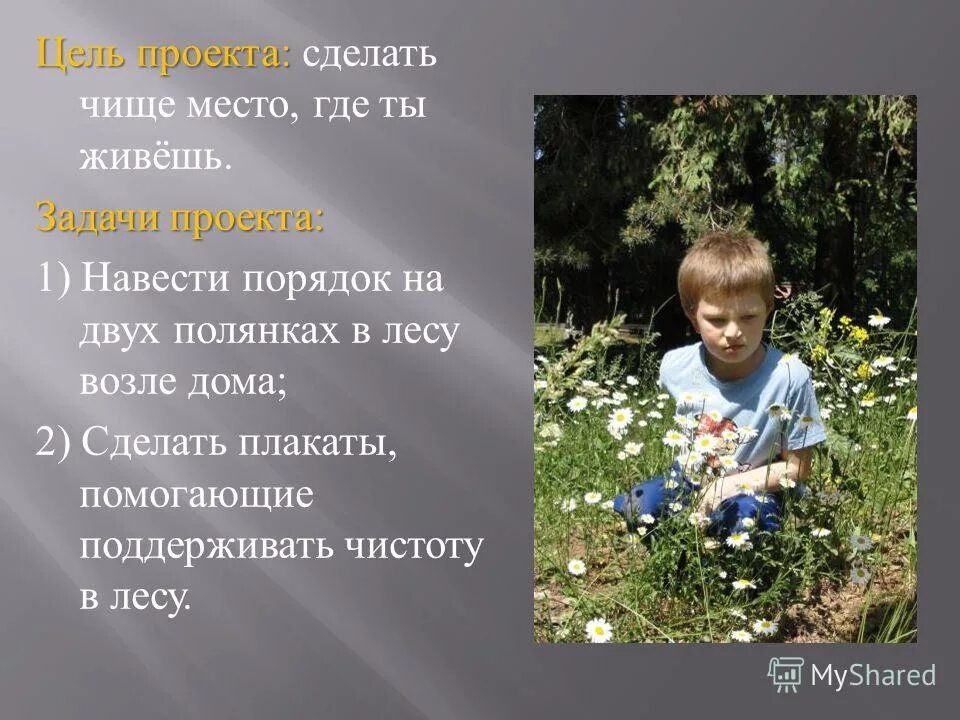 Цель проекта: сделать чище место, где ты живёшь.

Задачи проекта:

1) Навести порядок на двух полянках в лесу возле дома;

2) Сделать плакаты, помогающие поддерживать чистоту в лесу.

MyShared